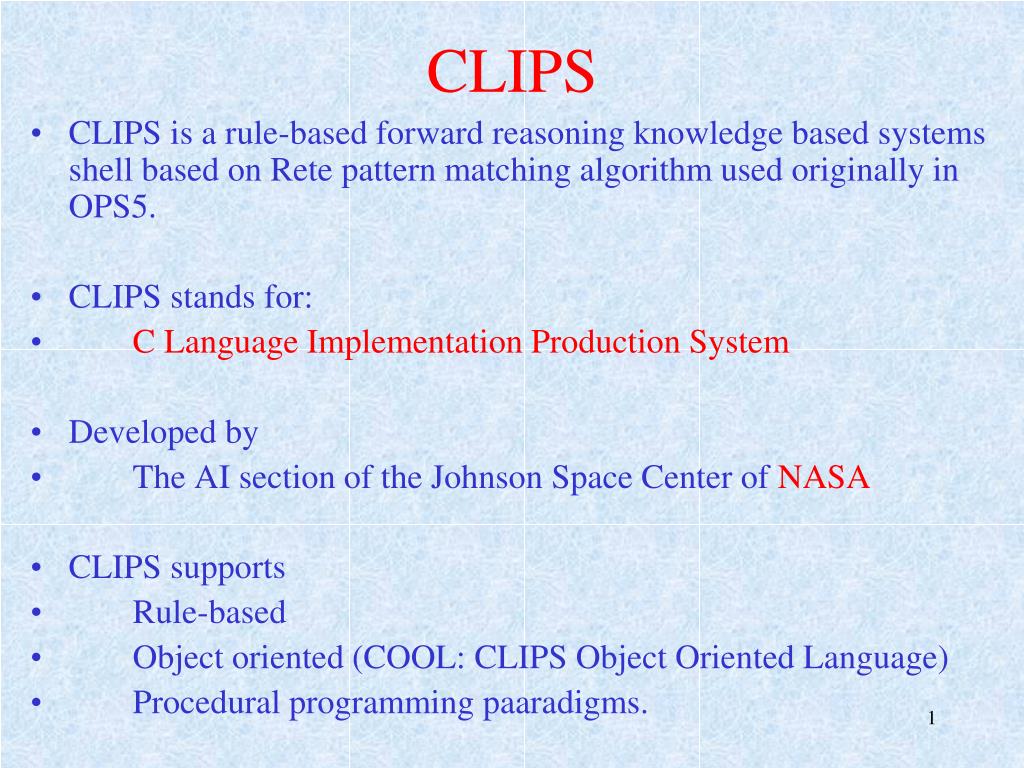 CLIPS

• CLIPS is a rule-based forward reasoning knowledge based systems shell based on Rete pattern matching algorithm used originally in OPS5.

• CLIPS stands for:
• C Language Implementation Production System

• Developed by
• The AI section of the Johnson Space Center of NASA

• CLIPS supports
• Rule-based
• Object oriented (COOL: CLIPS Object Oriented Language)
• Procedural programming paaradigms.

1